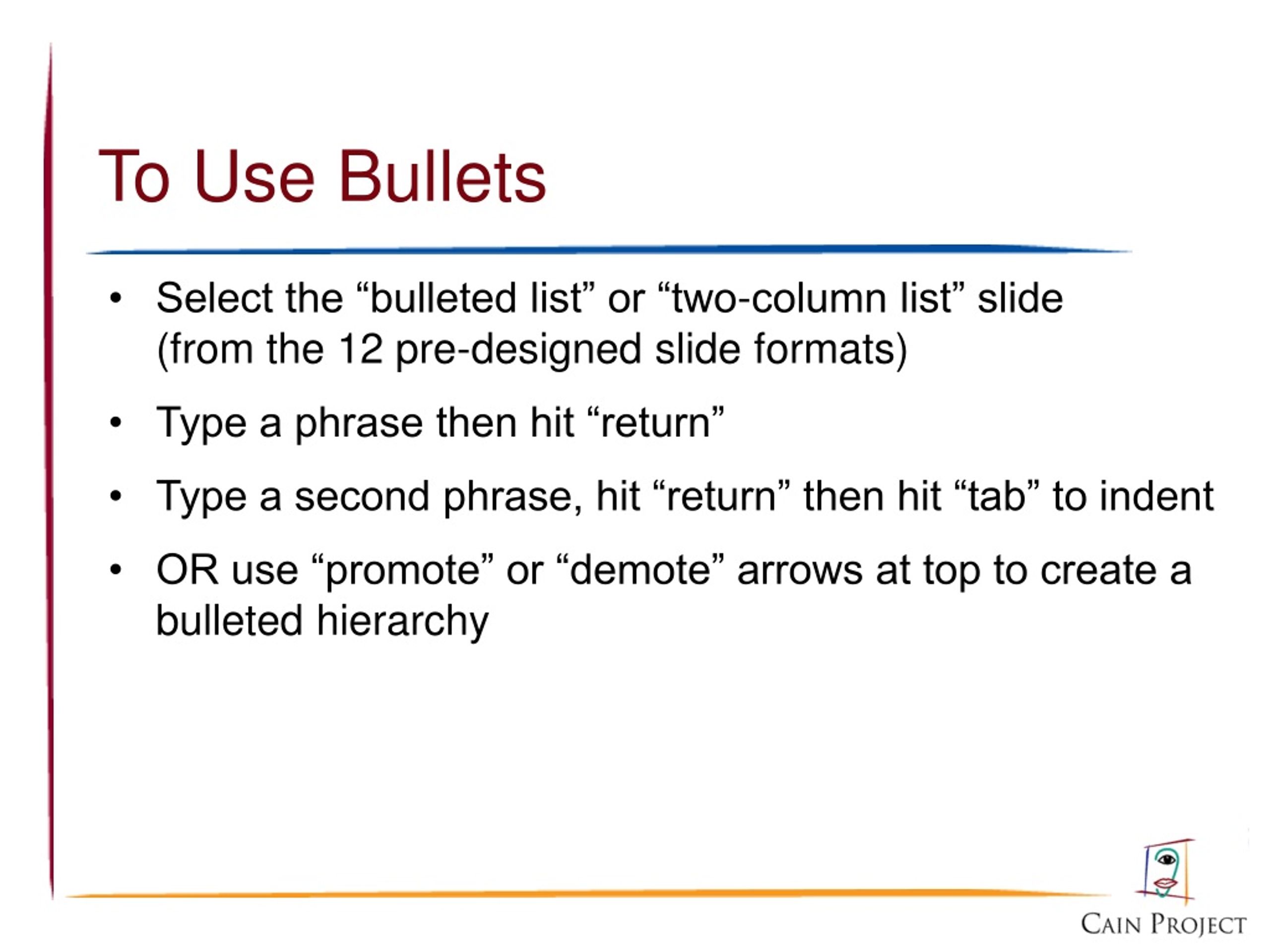 To Use Bullets

• Select the “bulleted list” or “two-column list” slide (from the 12 pre-designed slide formats)

• Type a phrase then hit “return”

• Type a second phrase, hit “return” then hit “tab” to indent

• OR use “promote” or “demote” arrows at top to create a bulleted hierarchy

CAIN PROJECT